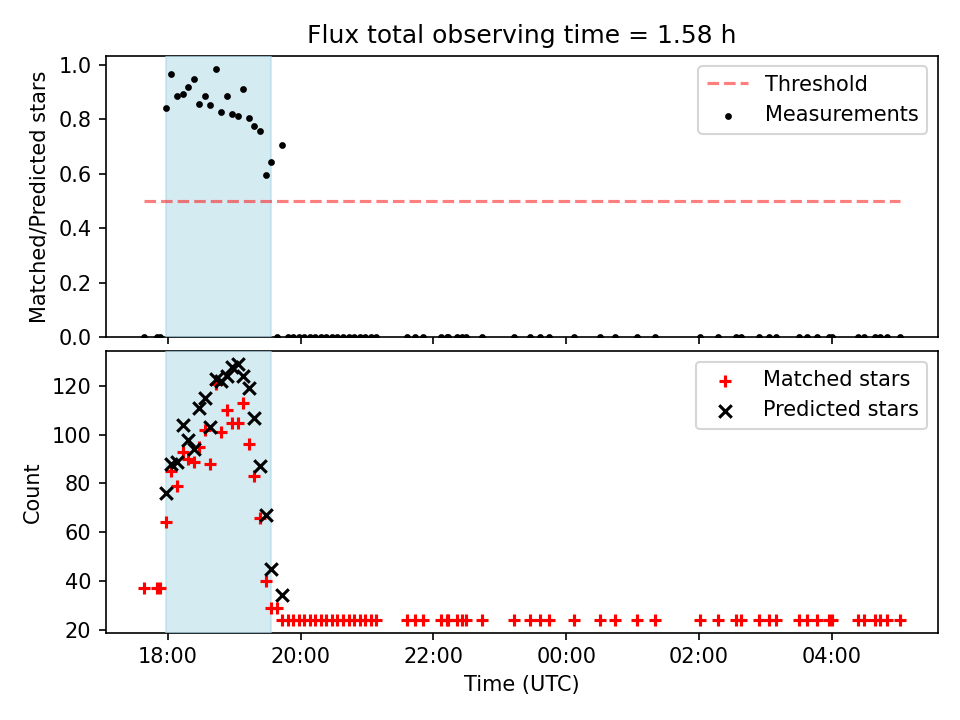 Flux total observing time = 1.58 h

Matched/Predicted stars
1.0
0.8
0.6
0.4
0.2
0.0

Threshold
Measurements

Count
120
100
80
60
40
20

Matched stars
Predicted stars

18:00
20:00
22:00
00:00
02:00
04:00
Time (UTC)